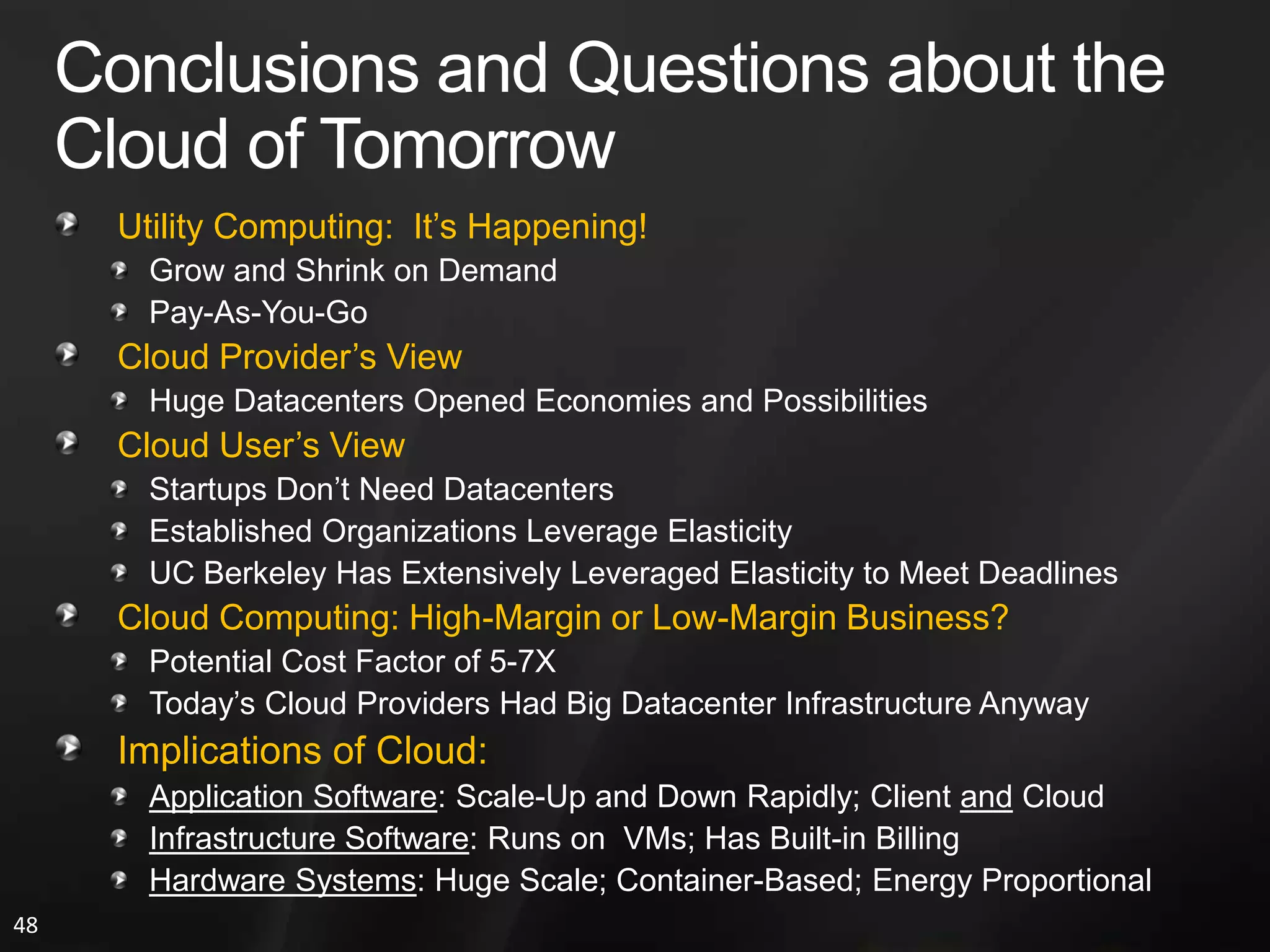 Conclusions and Questions about the Cloud of Tomorrow

Utility Computing: It's Happening!
Grow and Shrink on Demand
Pay-As-You-Go
Cloud Provider's View
Huge Datacenters Opened Economies and Possibilities
Cloud User's View
Startups Don't Need Datacenters
Established Organizations Leverage Elasticity
UC Berkeley Has Extensively Leveraged Elasticity to Meet Deadlines
Cloud Computing: High-Margin or Low-Margin Business?
Potential Cost Factor of 5-7X
Today's Cloud Providers Had Big Datacenter Infrastructure Anyway
Implications of Cloud:
Application Software: Scale-Up and Down Rapidly; Client and Cloud
Infrastructure Software: Runs on VMs; Has Built-in Billing
Hardware Systems: Huge Scale; Container-Based; Energy Proportional

48